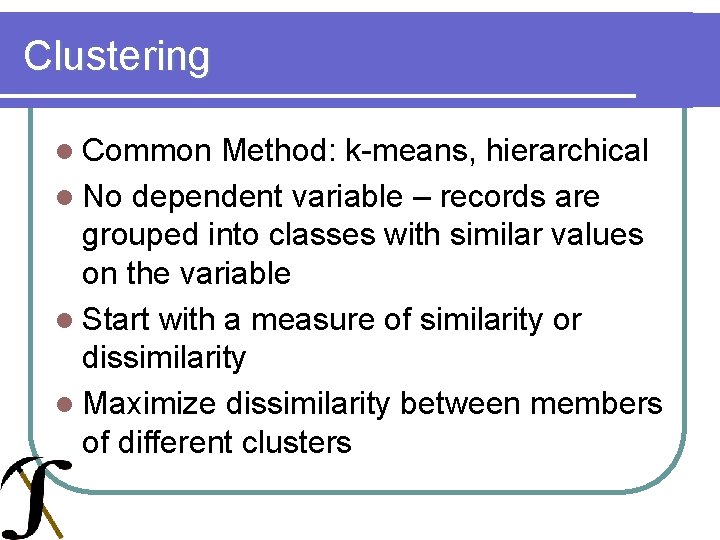 Clustering

- Common Method: k-means, hierarchical
- No dependent variable – records are grouped into classes with similar values on the variable
- Start with a measure of similarity or dissimilarity
- Maximize dissimilarity between members of different clusters